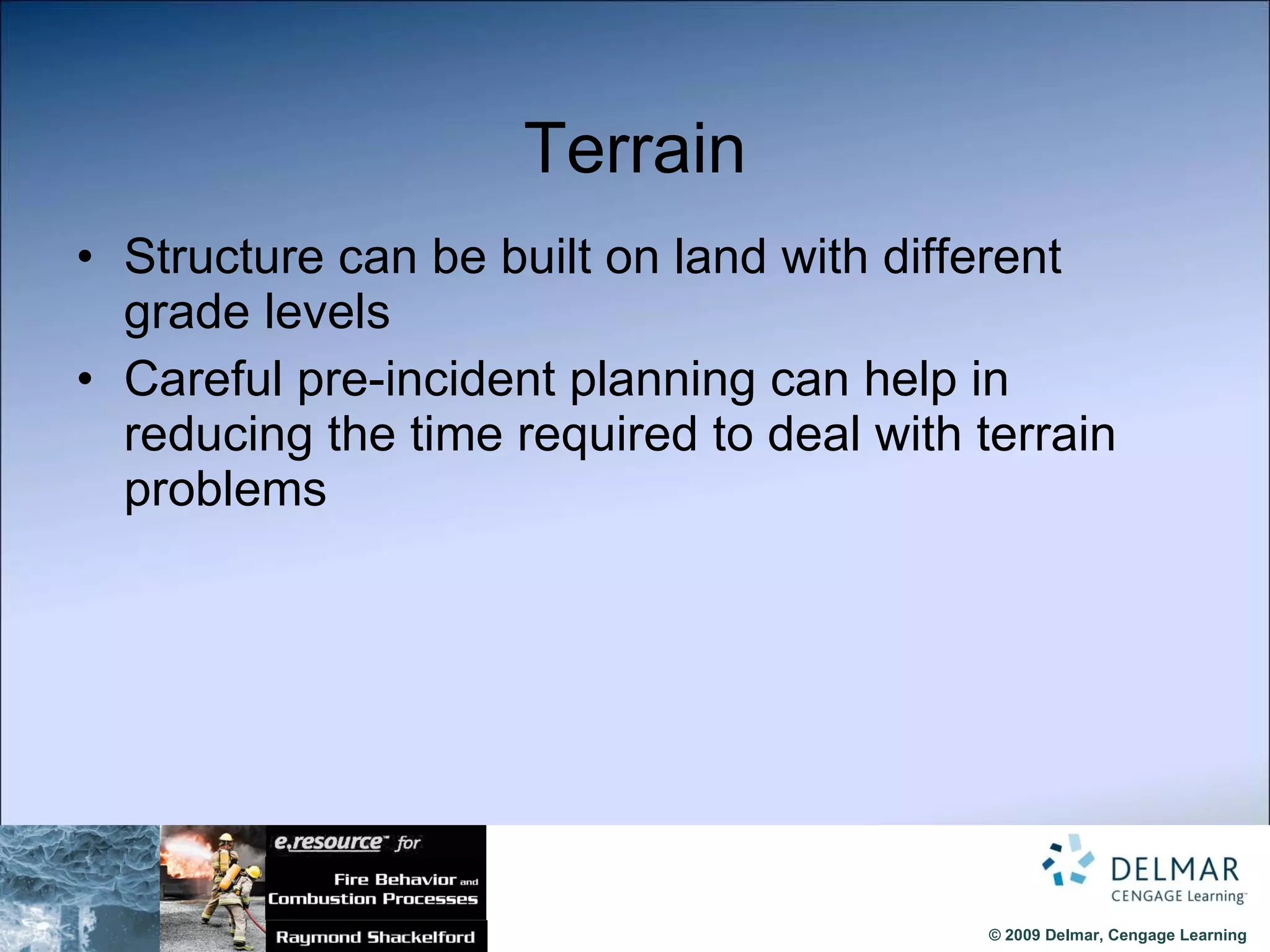 Terrain

• Structure can be built on land with different grade levels

• Careful pre-incident planning can help in reducing the time required to deal with terrain problems

e.resource™ for

Fire Behavior and Combustion Processes

Raymond Shackelford

DELMAR
CENGAGE Learning™

© 2009 Delmar, Cengage Learning